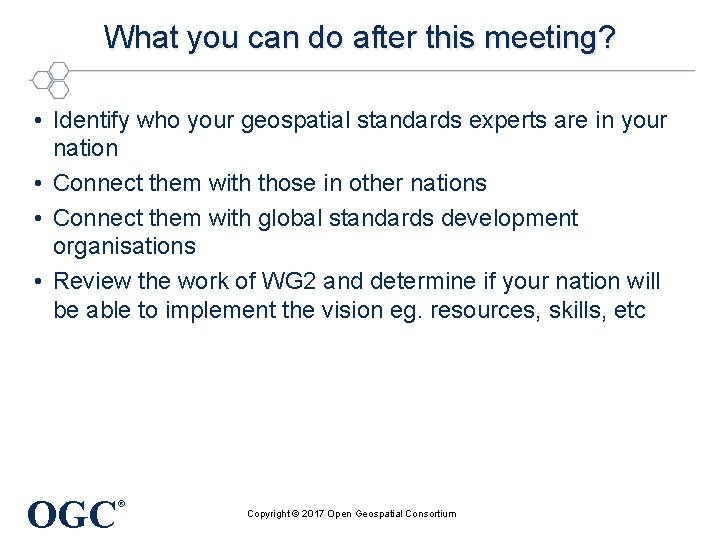 What you can do after this meeting?

• Identify who your geospatial standards experts are in your nation

• Connect them with those in other nations

• Connect them with global standards development organisations

• Review the work of WG2 and determine if your nation will be able to implement the vision eg. resources, skills, etc

OGC®

Copyright © 2017 Open Geospatial Consortium